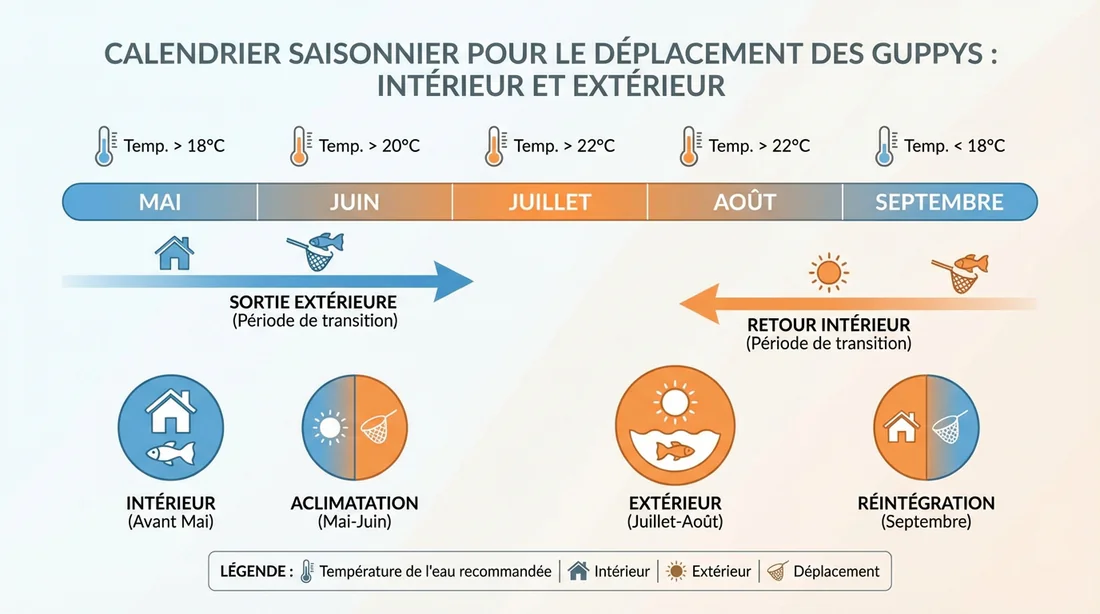 CALENDRIER SAISONNIER POUR LE DÉPLACEMENT DES GUPPYS : INTÉRIEUR ET EXTÉRIEUR

Temp. > 18°C
Temp. > 20°C
Temp. > 22°C
Temp. > 22°C
Temp. < 18°C

MAI
JUIN
JUILLET
AOÛT
SEPTEMBRE

SORTIE EXTÉRIEURE
(Période de transition)

RETOUR INTÉRIEUR
(Période de transition)

INTÉRIEUR
(Avant Mai)

ACLIMATATION
(Mai-Juin)

EXTÉRIEUR
(Juillet-Août)

RÉINTÉGRATION
(Septembre)

LÉGENDE : Température de l'eau recommandée | Intérieur | Extérieur | Déplacement